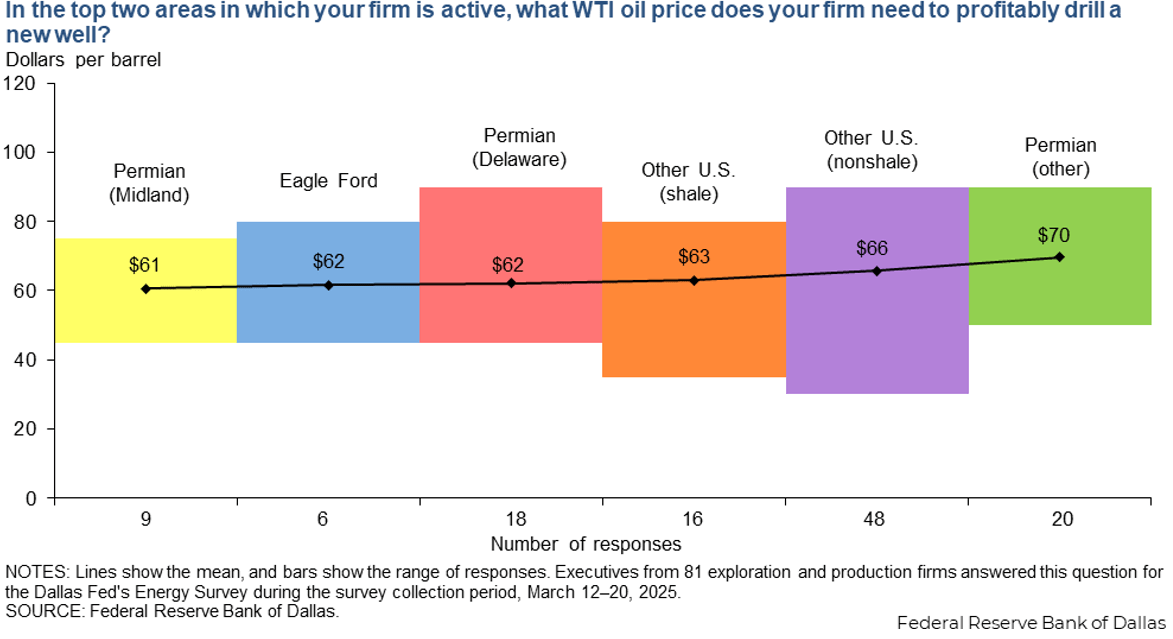 In the top two areas in which your firm is active, what WTI oil price does your firm need to profitably drill a new well?

Dollars per barrel

120
100
80
60
40
20
0

Permian (Midland)
Eagle Ford
Permian (Delaware)
Other U.S. (shale)
Other U.S. (nonshale)
Permian (other)

$61
$62
$62
$63
$66
$70

9
6
18
16
48
20

Number of responses

NOTES: Lines show the mean, and bars show the range of responses. Executives from 81 exploration and production firms answered this question for the Dallas Fed's Energy Survey during the survey collection period, March 12–20, 2025.
SOURCE: Federal Reserve Bank of Dallas.

Federal Reserve Bank of Dallas